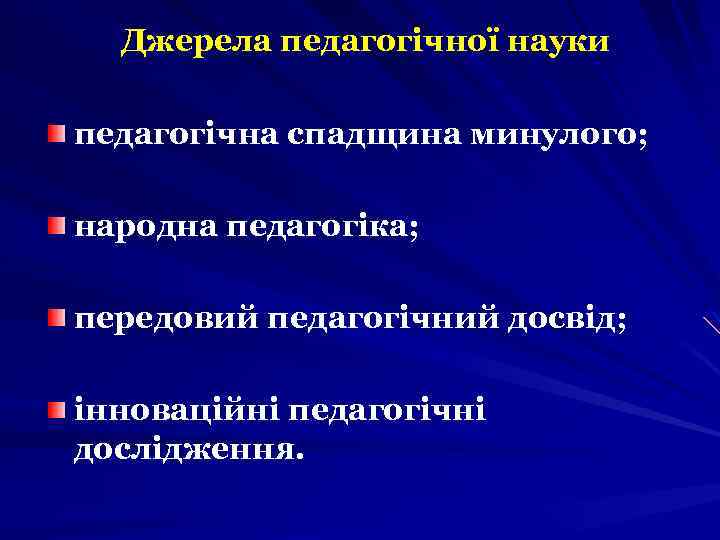 Джерела педагогічної науки

педагогічна спадщина минулого;

народна педагогіка;

передовий педагогічний досвід;

інноваційні педагогічні дослідження.